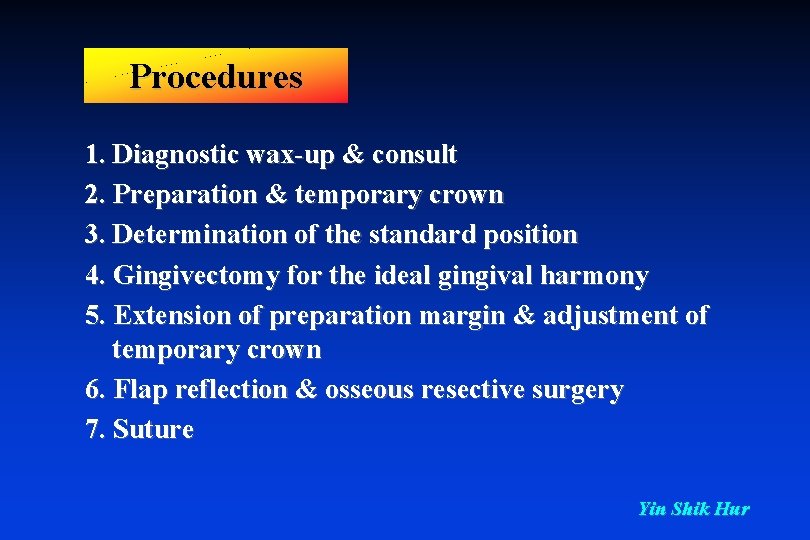 Procedures

1. Diagnostic wax-up & consult
2. Preparation & temporary crown
3. Determination of the standard position
4. Gingivectomy for the ideal gingival harmony
5. Extension of preparation margin & adjustment of temporary crown
6. Flap reflection & osseous resective surgery
7. Suture

Yin Shik Hur